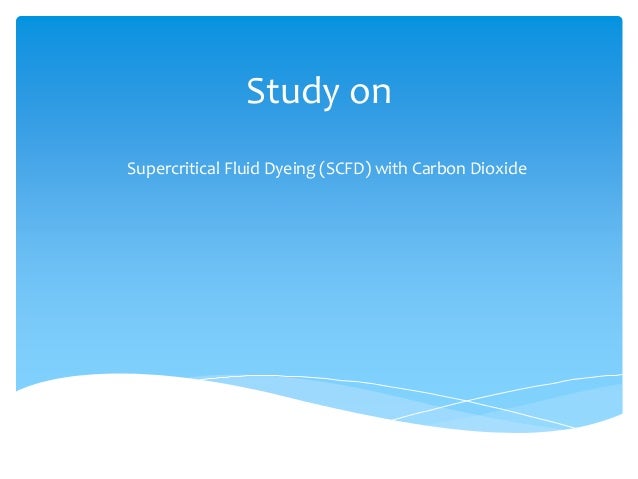 Study on

Supercritical Fluid Dyeing (SCFD) with Carbon Dioxide